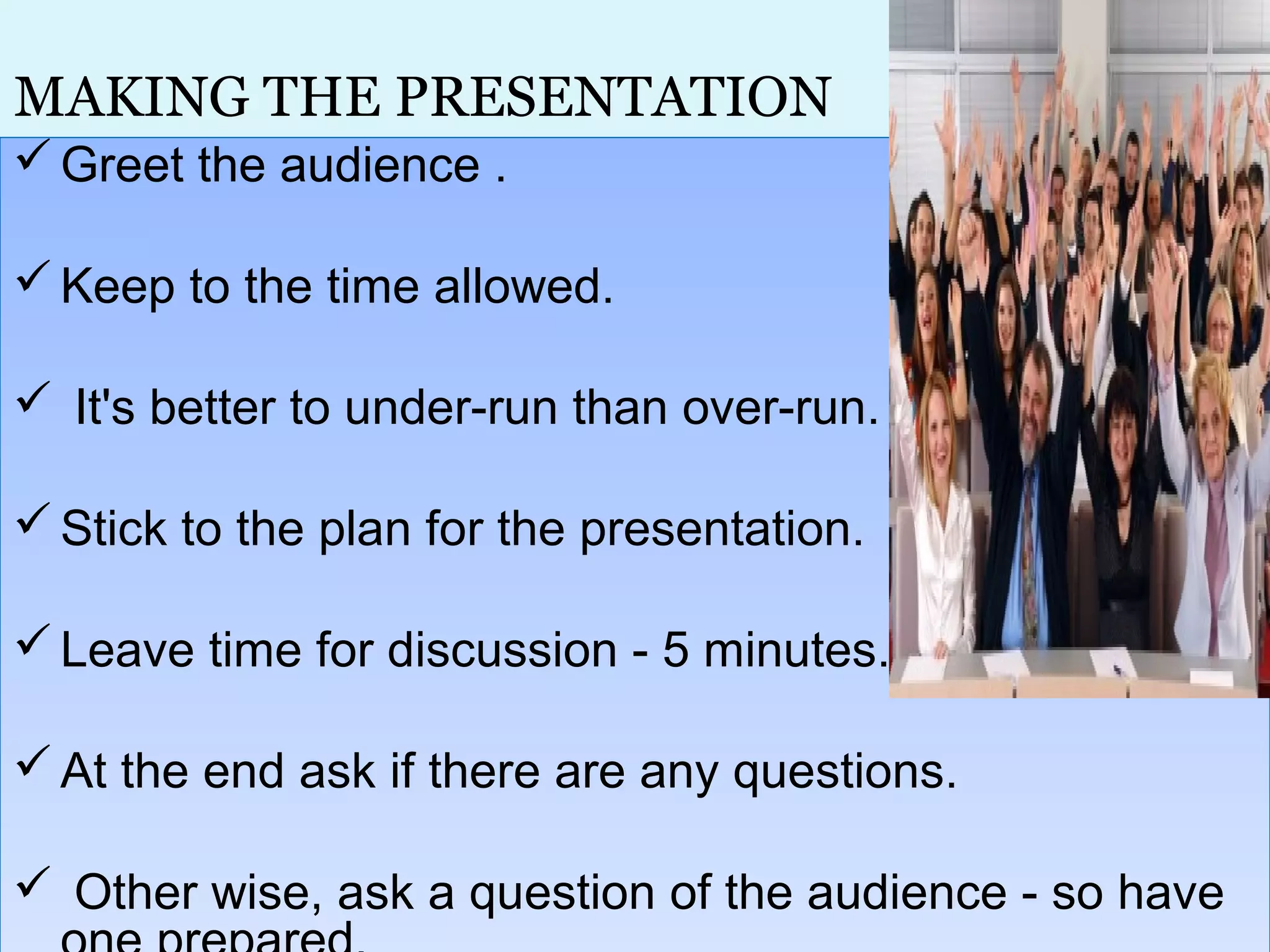 MAKING THE PRESENTATION

✓ Greet the audience .

✓ Keep to the time allowed.

✓ It's better to under-run than over-run.

✓ Stick to the plan for the presentation.

✓ Leave time for discussion - 5 minutes.

✓ At the end ask if there are any questions.

✓ Other wise, ask a question of the audience - so have one prepared.